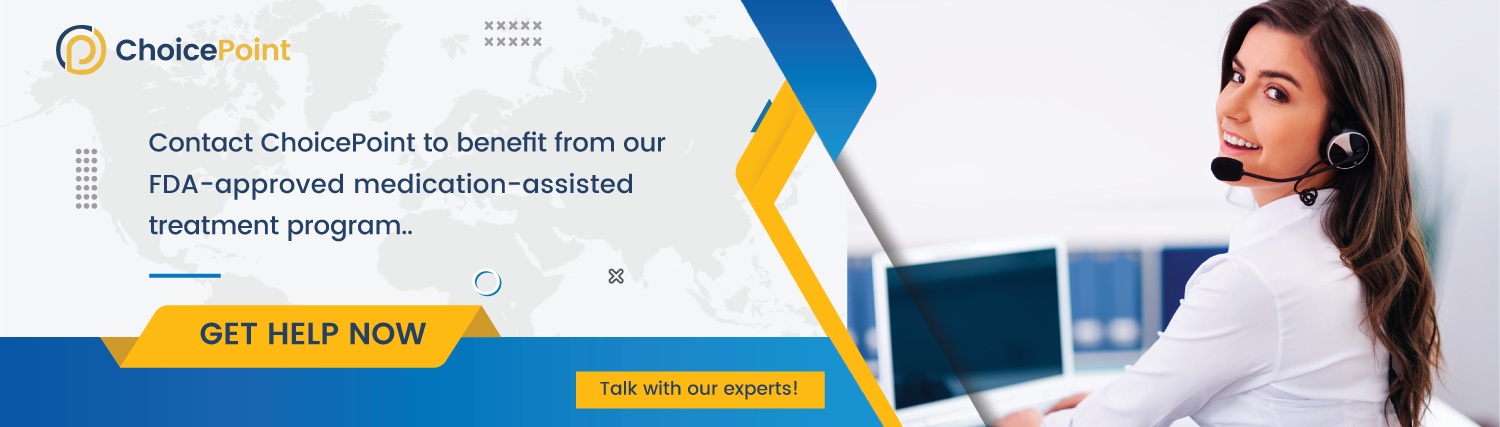 ChoicePoint

Contact ChoicePoint to benefit from our FDA-approved medication-assisted treatment program..

GET HELP NOW

Talk with our experts!